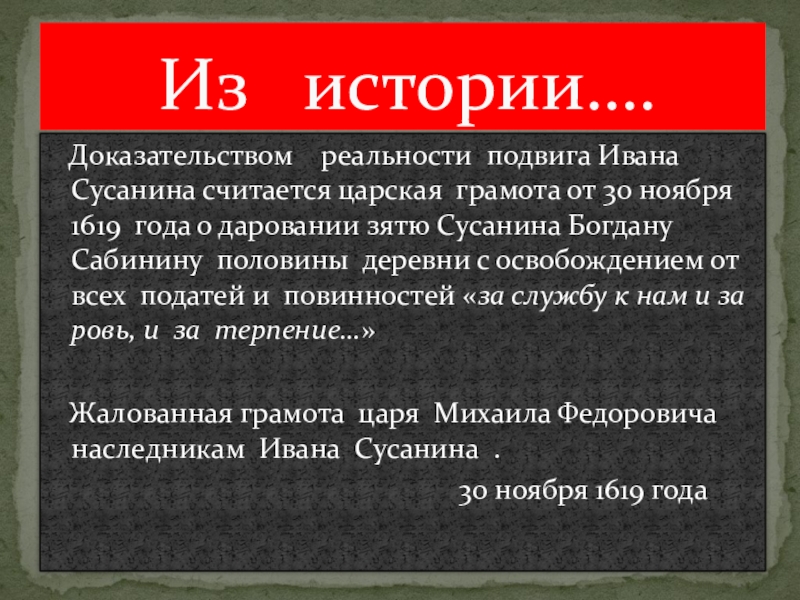 Из истории….

Доказательством реальности подвига Ивана Сусанина считается царская грамота от 30 ноября 1619 года о даровании зятю Сусанина Богдану Сабинину половины деревни с освобождением от всех податей и повинностей «за службу к нам и за ровь, и за терпение…»

Жалованная грамота царя Михаила Федоровича наследникам Ивана Сусанина .

30 ноября 1619 года